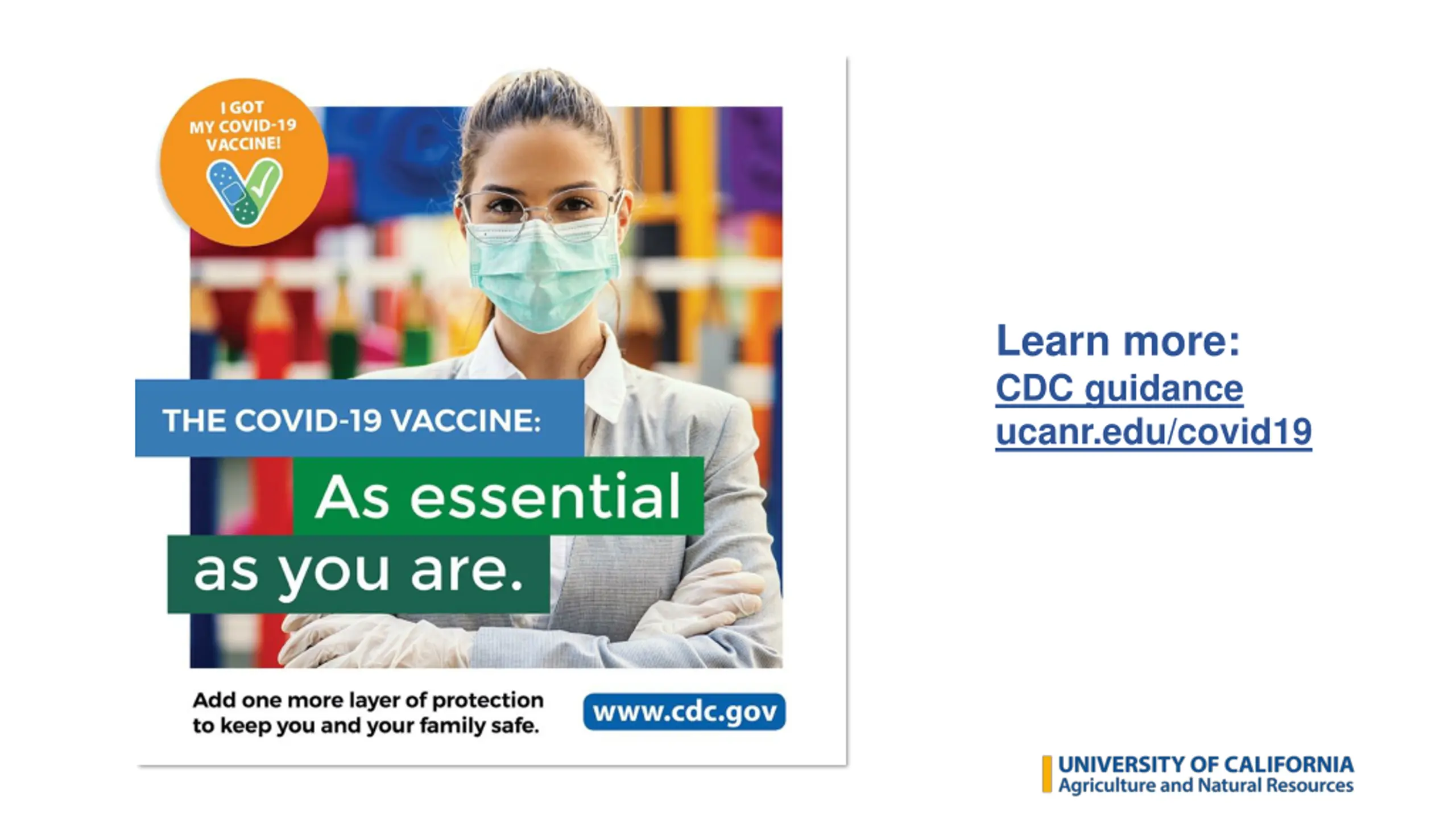 I GOT MY COVID-19 VACCINE!

THE COVID-19 VACCINE:

As essential as you are.

Add one more layer of protection to keep you and your family safe.

www.cdc.gov

Learn more:
CDC guidance
ucanr.edu/covid19

UNIVERSITY OF CALIFORNIA
Agriculture and Natural Resources